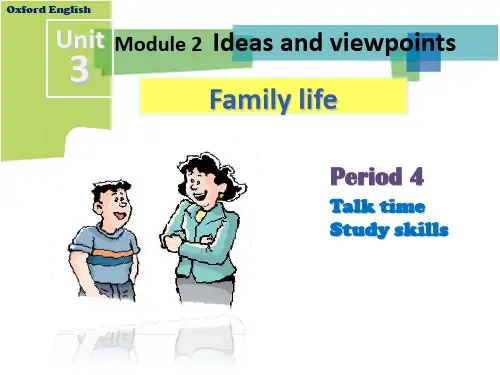 Oxford English

Unit 3

Module 2 Ideas and viewpoints

Family life

Period 4
Talk time
Study skills